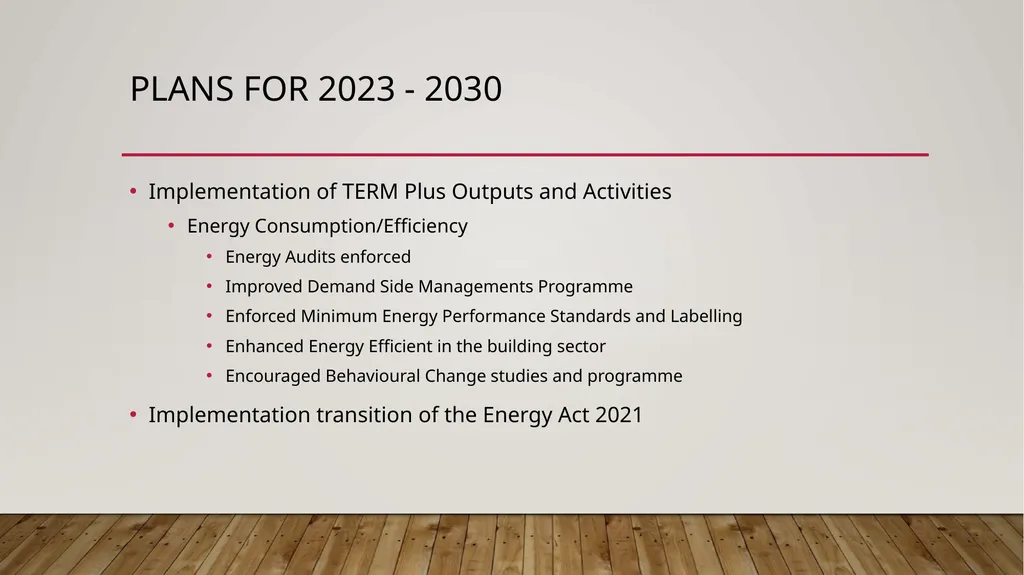 PLANS FOR 2023 - 2030

• Implementation of TERM Plus Outputs and Activities
  • Energy Consumption/Efficiency
    • Energy Audits enforced
    • Improved Demand Side Managements Programme
    • Enforced Minimum Energy Performance Standards and Labelling
    • Enhanced Energy Efficient in the building sector
    • Encouraged Behavioural Change studies and programme
• Implementation transition of the Energy Act 2021